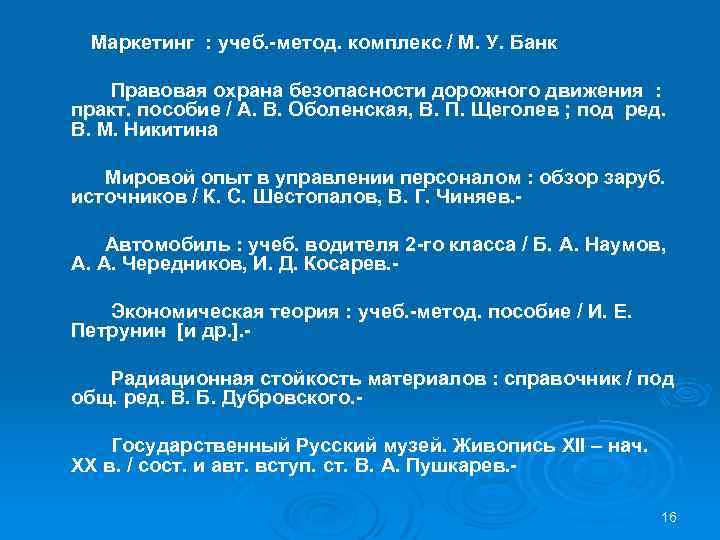 Маркетинг : учеб.-метод. комплекс / М. У. Банк

Правовая охрана безопасности дорожного движения : практ. пособие / А. В. Оболенская, В. П. Щеголев ; под ред. В. М. Никитина

Мировой опыт в управлении персоналом : обзор заруб. источников / К. С. Шестопалов, В. Г. Чиняев.-

Автомобиль : учеб. водителя 2-го класса / Б. А. Наумов, А. А. Чередников, И. Д. Косарев.-

Экономическая теория : учеб.-метод. пособие / И. Е. Петрунин [и др.].-

Радиационная стойкость материалов : справочник / под общ. ред. В. Б. Дубровского.-

Государственный Русский музей. Живопись XII – нач. XX в. / сост. и авт. вступ. ст. В. А. Пушкарев.-

16